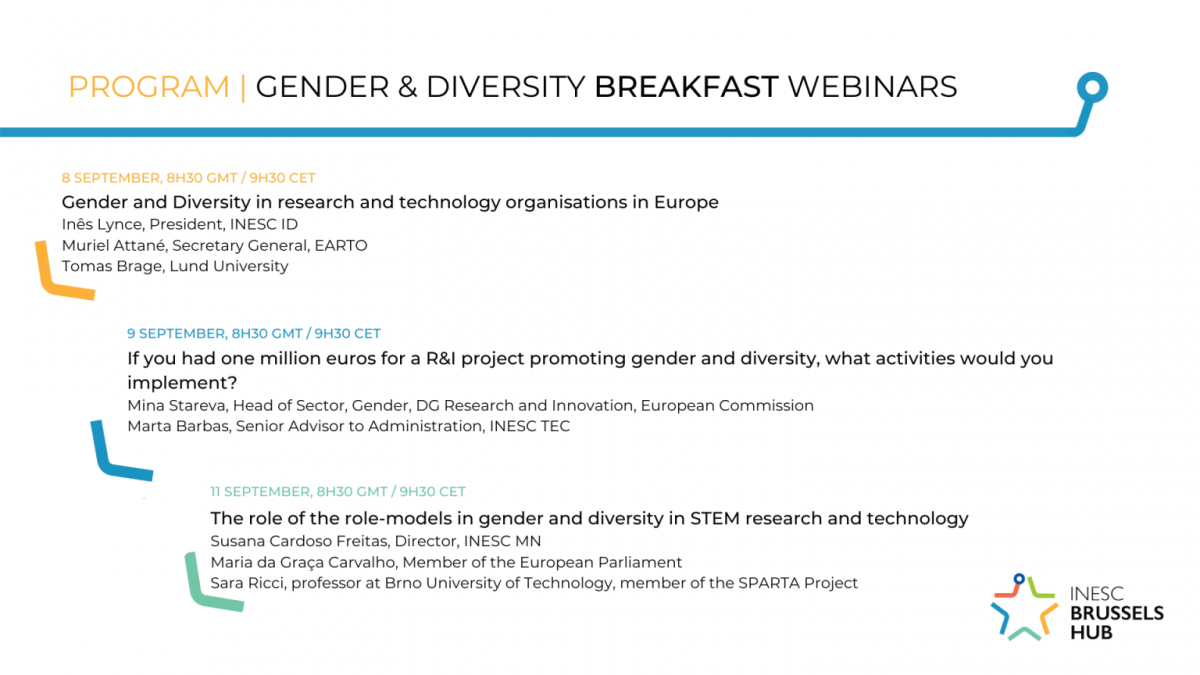 PROGRAM | GENDER & DIVERSITY BREAKFAST WEBINARS

8 SEPTEMBER, 8H30 GMT / 9H30 CET
Gender and Diversity in research and technology organisations in Europe
Inês Lynce, President, INESC ID
Muriel Attané, Secretary General, EARTO
Tomas Brage, Lund University

9 SEPTEMBER, 8H30 GMT / 9H30 CET
If you had one million euros for a R&I project promoting gender and diversity, what activities would you implement?
Mina Stareva, Head of Sector, Gender, DG Research and Innovation, European Commission
Marta Barbas, Senior Advisor to Administration, INESC TEC

11 SEPTEMBER, 8H30 GMT / 9H30 CET
The role of the role-models in gender and diversity in STEM research and technology
Susana Cardoso Freitas, Director, INESC MN
Maria da Graça Carvalho, Member of the European Parliament
Sara Ricci, professor at Brno University of Technology, member of the SPARTA Project

INESC BRUSSELS HUB